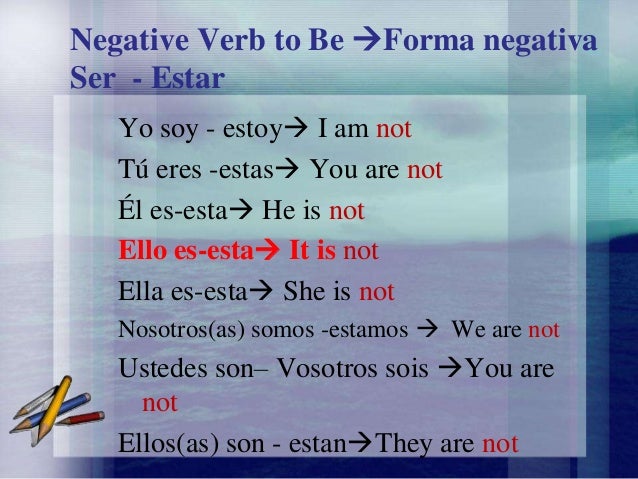 Negative Verb to Be →Forma negativa Ser - Estar

Yo soy - estoy→ I am not

Tú eres -estas→ You are not

Él es-esta→ He is not

Ello es-esta→ It is not

Ella es-esta→ She is not

Nosotros(as) somos -estamos → We are not

Ustedes son– Vosotros sois →You are not

Ellos(as) son - estan→They are not